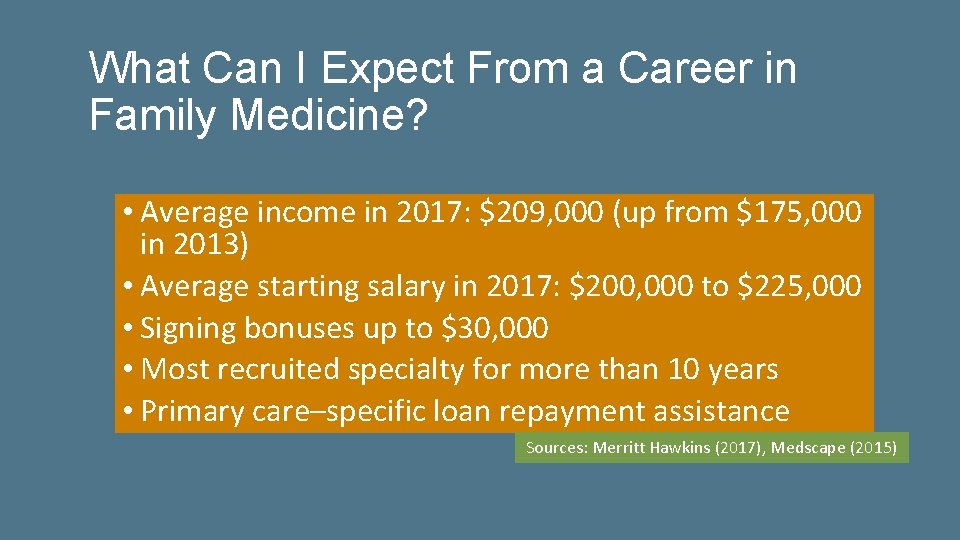 What Can I Expect From a Career in Family Medicine?

• Average income in 2017: \$209,000 (up from \$175,000 in 2013)
• Average starting salary in 2017: \$200,000 to \$225,000
• Signing bonuses up to \$30,000
• Most recruited specialty for more than 10 years
• Primary care–specific loan repayment assistance

Sources: Merritt Hawkins (2017), Medscape (2015)